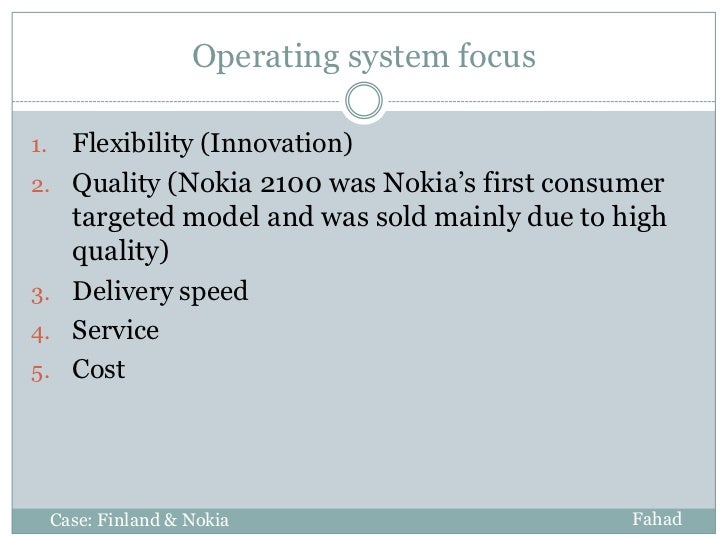 Operating system focus

1. Flexibility (Innovation)
2. Quality (Nokia 2100 was Nokia’s first consumer targeted model and was sold mainly due to high quality)
3. Delivery speed
4. Service
5. Cost

Case: Finland & Nokia

Fahad